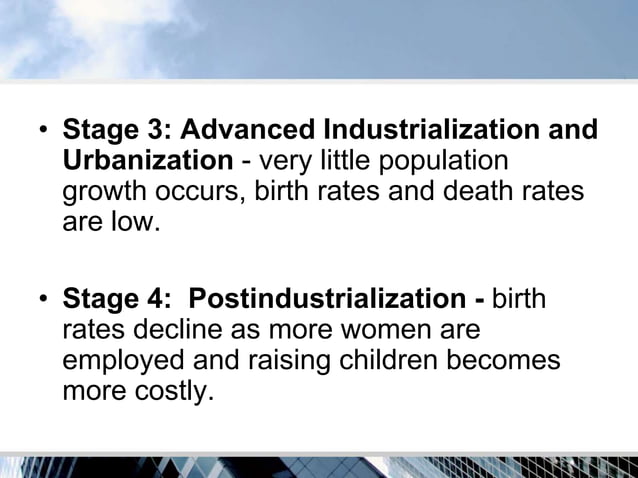 • Stage 3: Advanced Industrialization and Urbanization - very little population growth occurs, birth rates and death rates are low.

• Stage 4: Postindustrialization - birth rates decline as more women are employed and raising children becomes more costly.